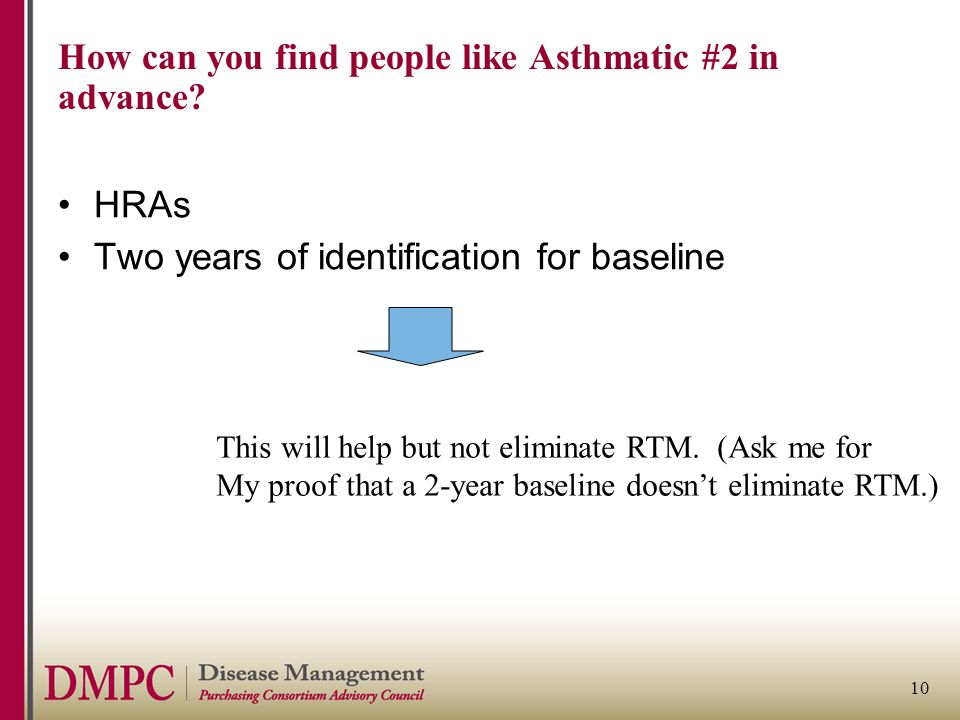 How can you find people like Asthmatic #2 in advance?

• HRAs
• Two years of identification for baseline

This will help but not eliminate RTM. (Ask me for My proof that a 2-year baseline doesn't eliminate RTM.)

DMPC | Disease Management
Purchasing Consortium Advisory Council

10